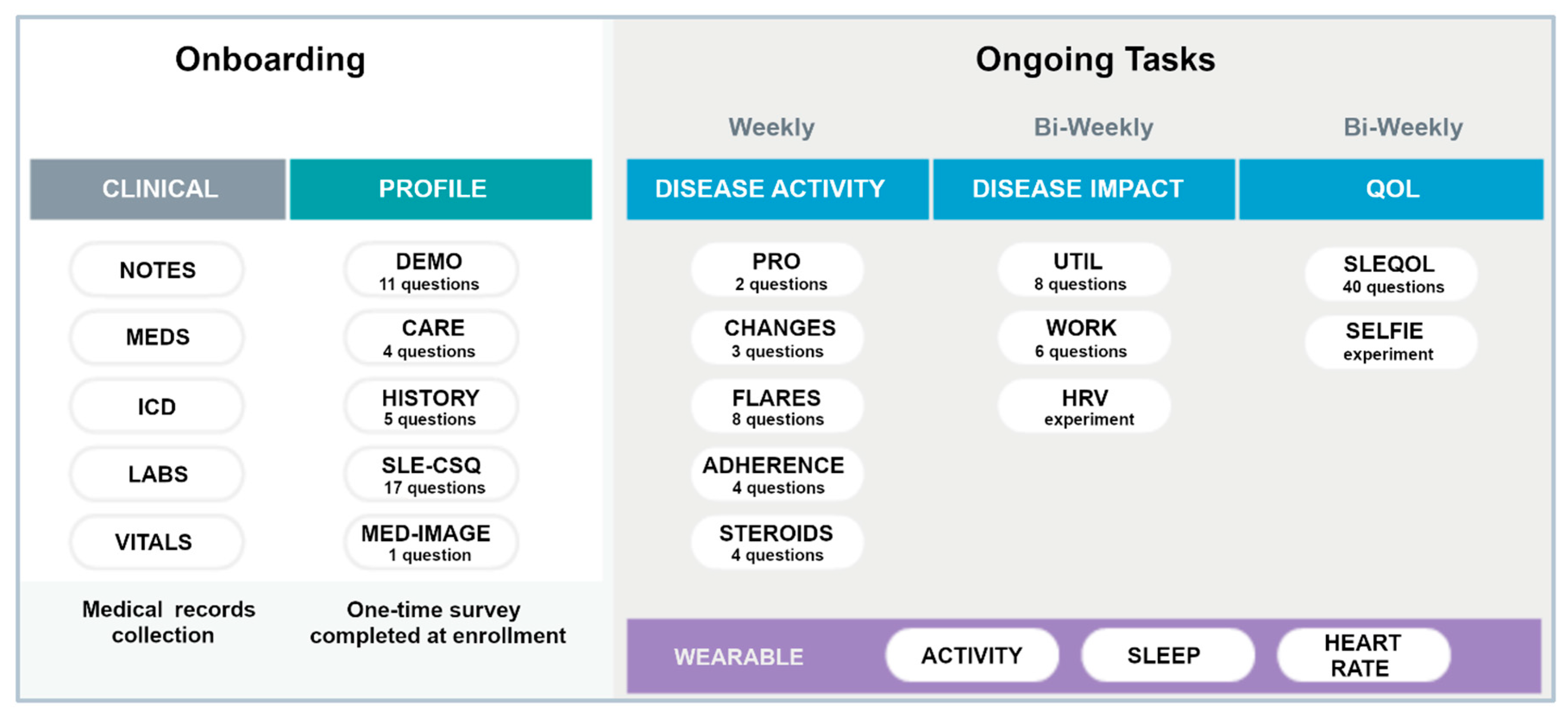 Onboarding

CLINICAL

NOTES

MEDS

ICD

LABS

VITALS

Medical records collection

PROFILE

DEMO
11 questions

CARE
4 questions

HISTORY
5 questions

SLE-CSQ
17 questions

MED-IMAGE
1 question

One-time survey completed at enrollment

Ongoing Tasks

Weekly

DISEASE ACTIVITY

PRO
2 questions

CHANGES
3 questions

FLARES
8 questions

ADHERENCE
4 questions

STEROIDS
4 questions

Bi-Weekly

DISEASE IMPACT

UTIL
8 questions

WORK
6 questions

HRV
experiment

Bi-Weekly

QOL

SLEQOL
40 questions

SELFIE
experiment

WEARABLE

ACTIVITY

SLEEP

HEART RATE